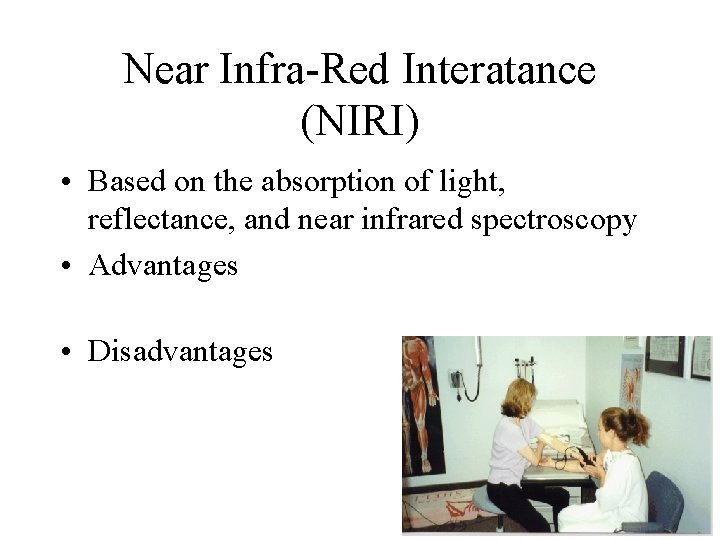 Near Infra-Red Interatance (NIRI)

• Based on the absorption of light, reflectance, and near infrared spectroscopy

• Advantages

• Disadvantages